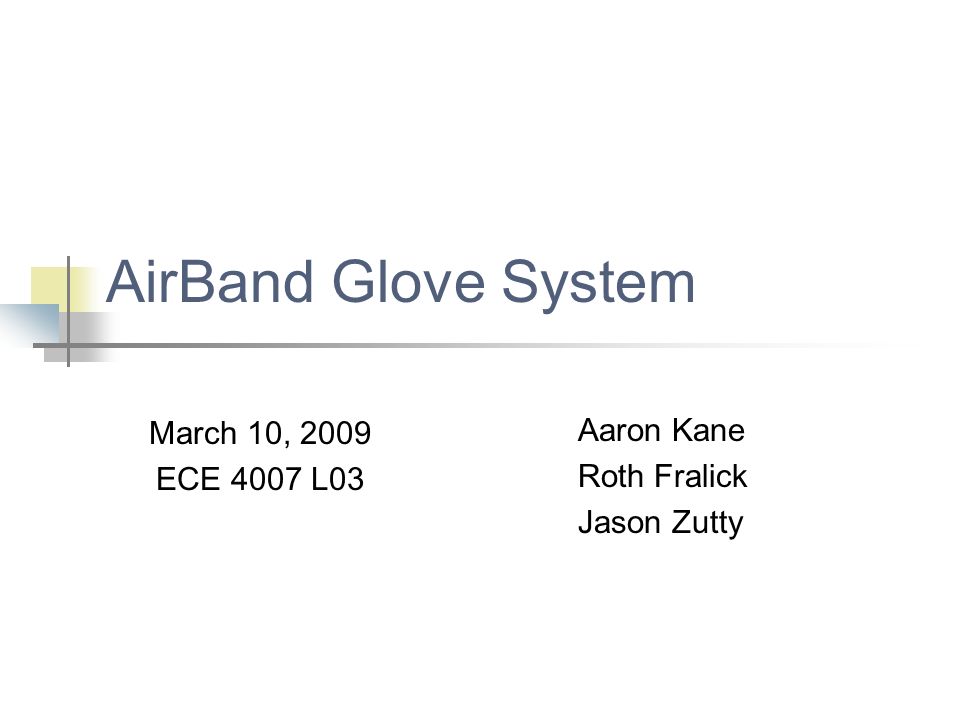 AirBand Glove System

March 10, 2009
ECE 4007 L03

Aaron Kane
Roth Fralick
Jason Zutty